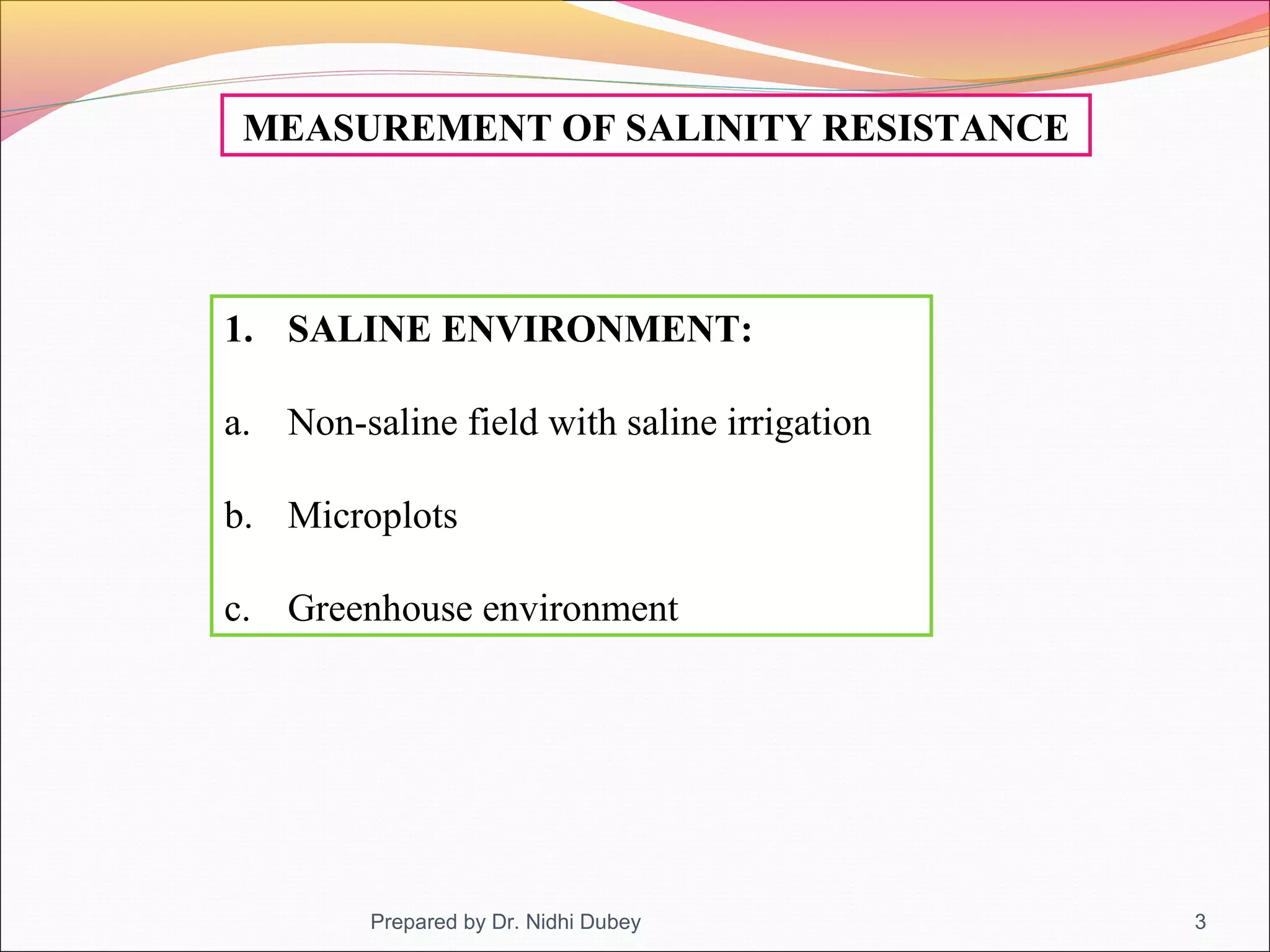 MEASUREMENT OF SALINITY RESISTANCE

1. SALINE ENVIRONMENT:

a. Non-saline field with saline irrigation

b. Microplots

c. Greenhouse environment

Prepared by Dr. Nidhi Dubey

3